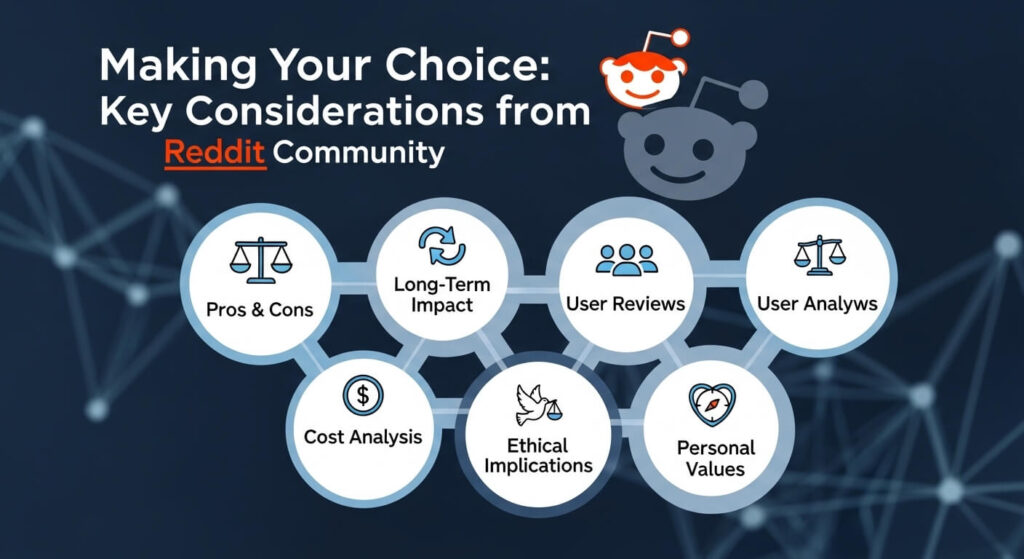 Making Your Choice: Key Considerations from Reddit Community

Pros & Cons

Long-Term Impact

User Reviews

User Analyws

$

Cost Analysis

Ethical Implications

Personal Values